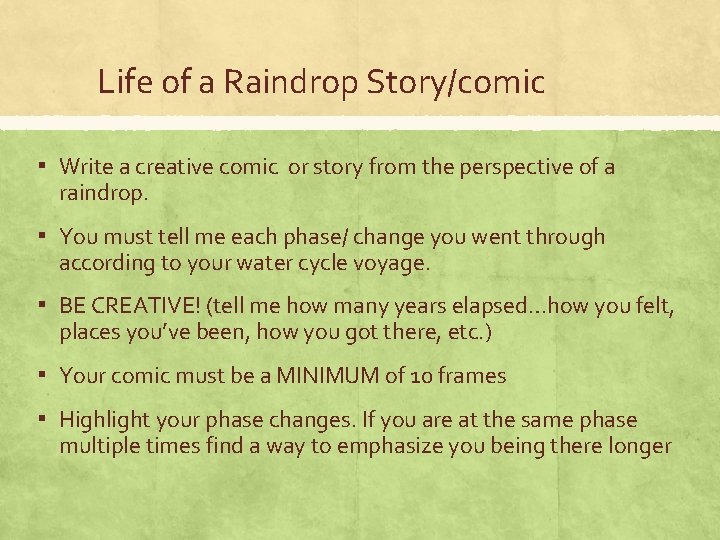 Life of a Raindrop Story/comic

▪ Write a creative comic or story from the perspective of a raindrop.

▪ You must tell me each phase/ change you went through according to your water cycle voyage.

▪ BE CREATIVE! (tell me how many years elapsed…how you felt, places you've been, how you got there, etc.)

▪ Your comic must be a MINIMUM of 10 frames

▪ Highlight your phase changes. If you are at the same phase multiple times find a way to emphasize you being there longer